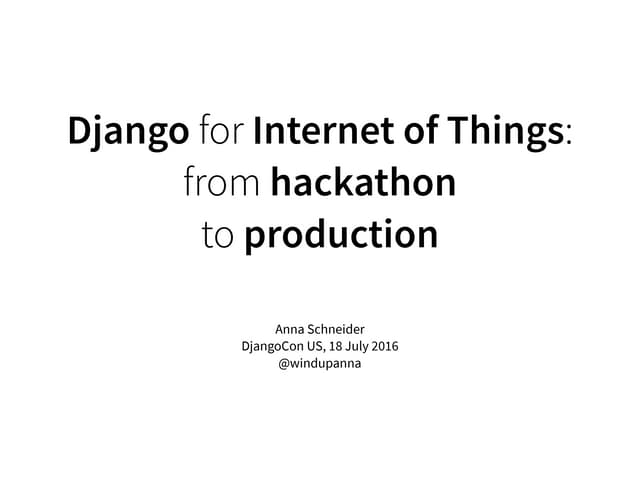 Django for Internet of Things: from hackathon to production

Anna Schneider
DjangoCon US, 18 July 2016
@windupanna